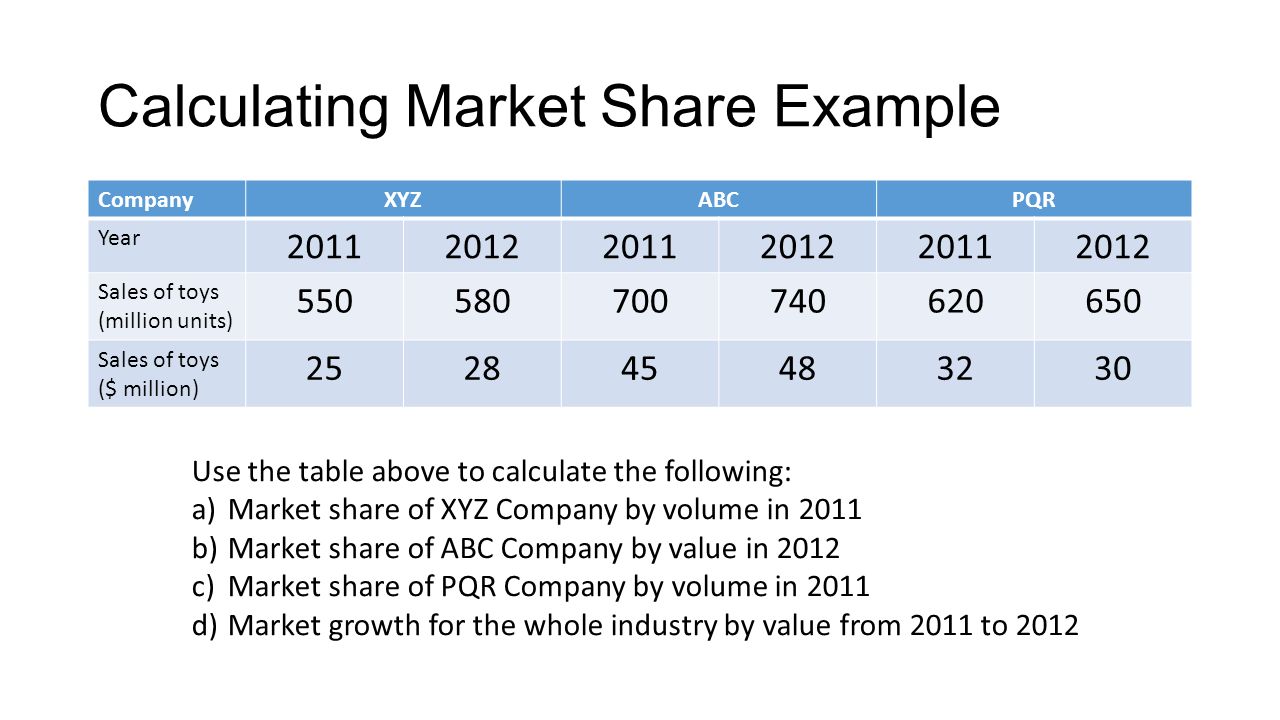 Calculating Market Share Example

| Company | XYZ | | ABC | | PQR | |
|---|---|---|---|---|---|---|
| Year | 2011 | 2012 | 2011 | 2012 | 2011 | 2012 |
| Sales of toys (million units) | 550 | 580 | 700 | 740 | 620 | 650 |
| Sales of toys ($ million) | 25 | 28 | 45 | 48 | 32 | 30 |

Use the table above to calculate the following:
a) Market share of XYZ Company by volume in 2011
b) Market share of ABC Company by value in 2012
c) Market share of PQR Company by volume in 2011
d) Market growth for the whole industry by value from 2011 to 2012